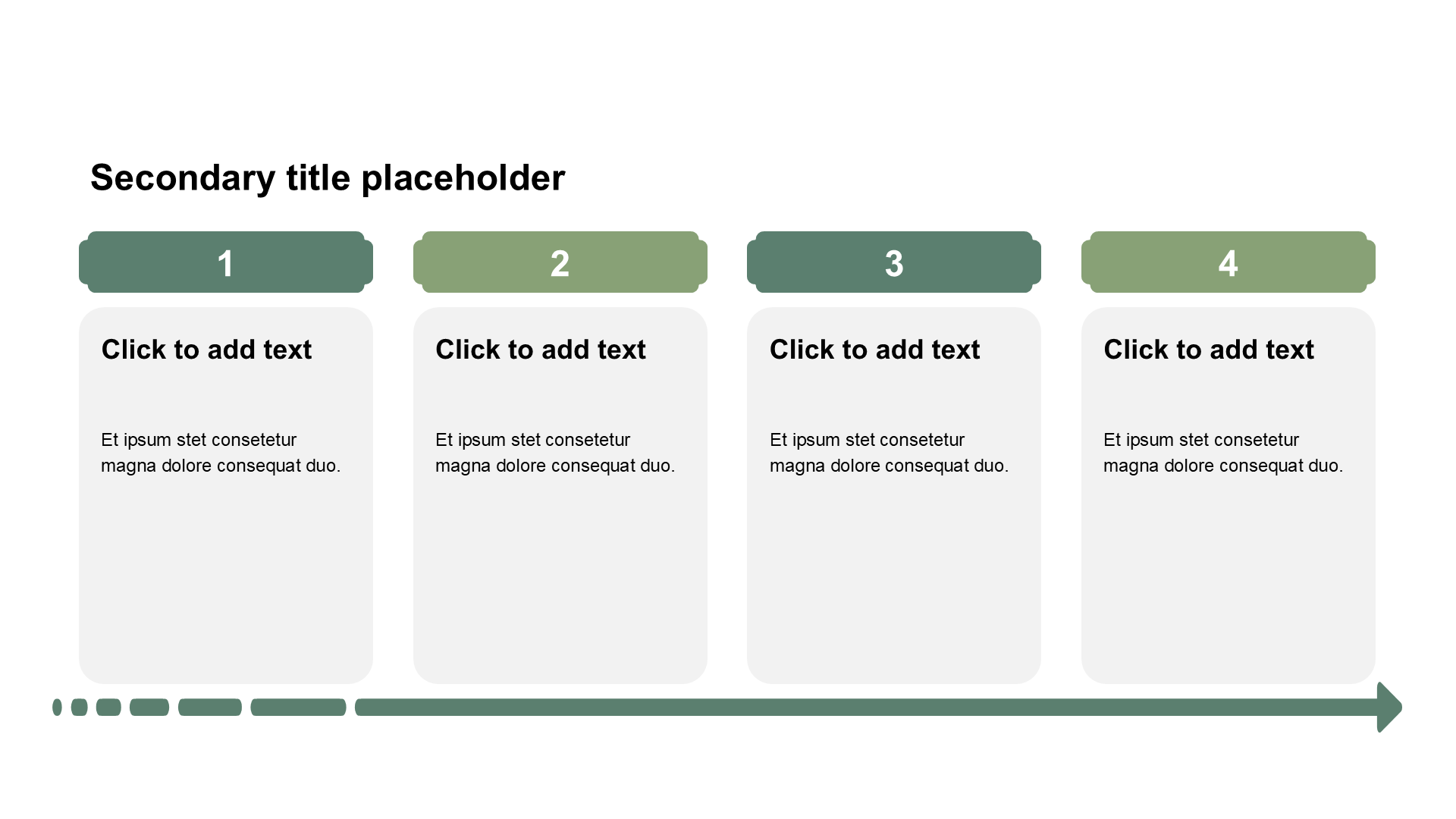 Secondary title placeholder

1

Click to add text

Et ipsum stet consetetur magna dolore consequat duo.

2

Click to add text

Et ipsum stet consetetur magna dolore consequat duo.

3

Click to add text

Et ipsum stet consetetur magna dolore consequat duo.

4

Click to add text

Et ipsum stet consetetur magna dolore consequat duo.